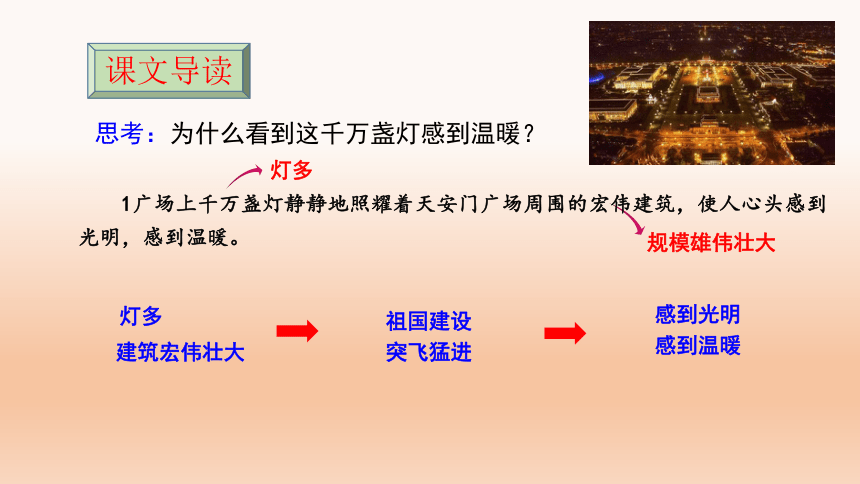 课文导读

思考：为什么看到这千万盏灯感到温暖？

灯多

1广场上千万盏灯静静地照耀着天安门广场周围的宏伟建筑，使人心头感到光明，感到温暖。

规模雄伟壮大

灯多
建筑宏伟壮大

祖国建设
突飞猛进

感到光明
感到温暖